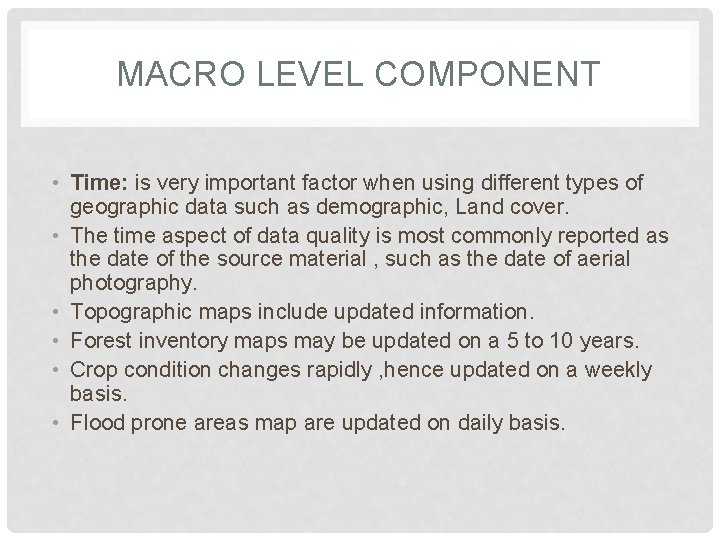 MACRO LEVEL COMPONENT

• Time: is very important factor when using different types of geographic data such as demographic, Land cover.
• The time aspect of data quality is most commonly reported as the date of the source material , such as the date of aerial photography.
• Topographic maps include updated information.
• Forest inventory maps may be updated on a 5 to 10 years.
• Crop condition changes rapidly ,hence updated on a weekly basis.
• Flood prone areas map are updated on daily basis.